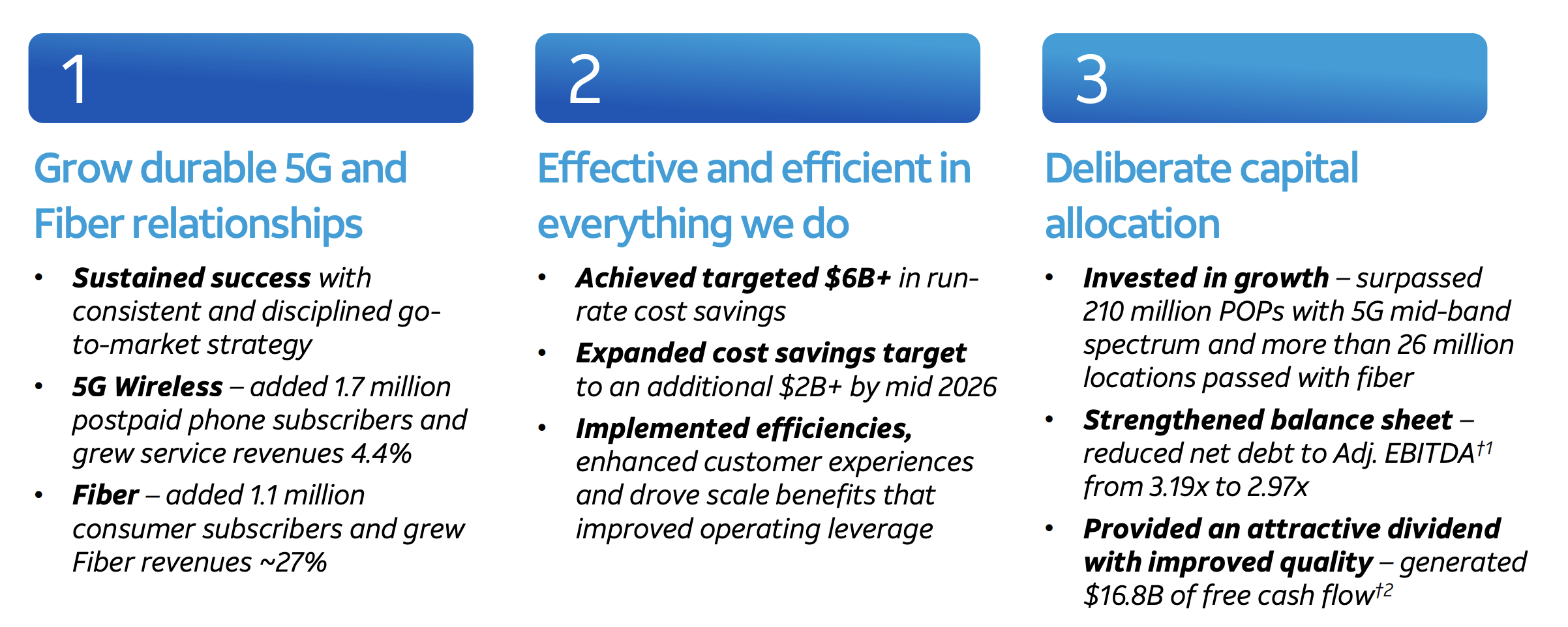 1

Grow durable 5G and Fiber relationships

• Sustained success with consistent and disciplined go-to-market strategy
• 5G Wireless – added 1.7 million postpaid phone subscribers and grew service revenues 4.4%
• Fiber – added 1.1 million consumer subscribers and grew Fiber revenues ~27%

2

Effective and efficient in everything we do

• Achieved targeted \$6B+ in run-rate cost savings
• Expanded cost savings target to an additional \$2B+ by mid 2026
• Implemented efficiencies, enhanced customer experiences and drove scale benefits that improved operating leverage

3

Deliberate capital allocation

• Invested in growth – surpassed 210 million POPs with 5G mid-band spectrum and more than 26 million locations passed with fiber
• Strengthened balance sheet – reduced net debt to Adj. EBITDA$^{†1}$ from 3.19x to 2.97x
• Provided an attractive dividend with improved quality – generated \$16.8B of free cash flow$^{†2}$